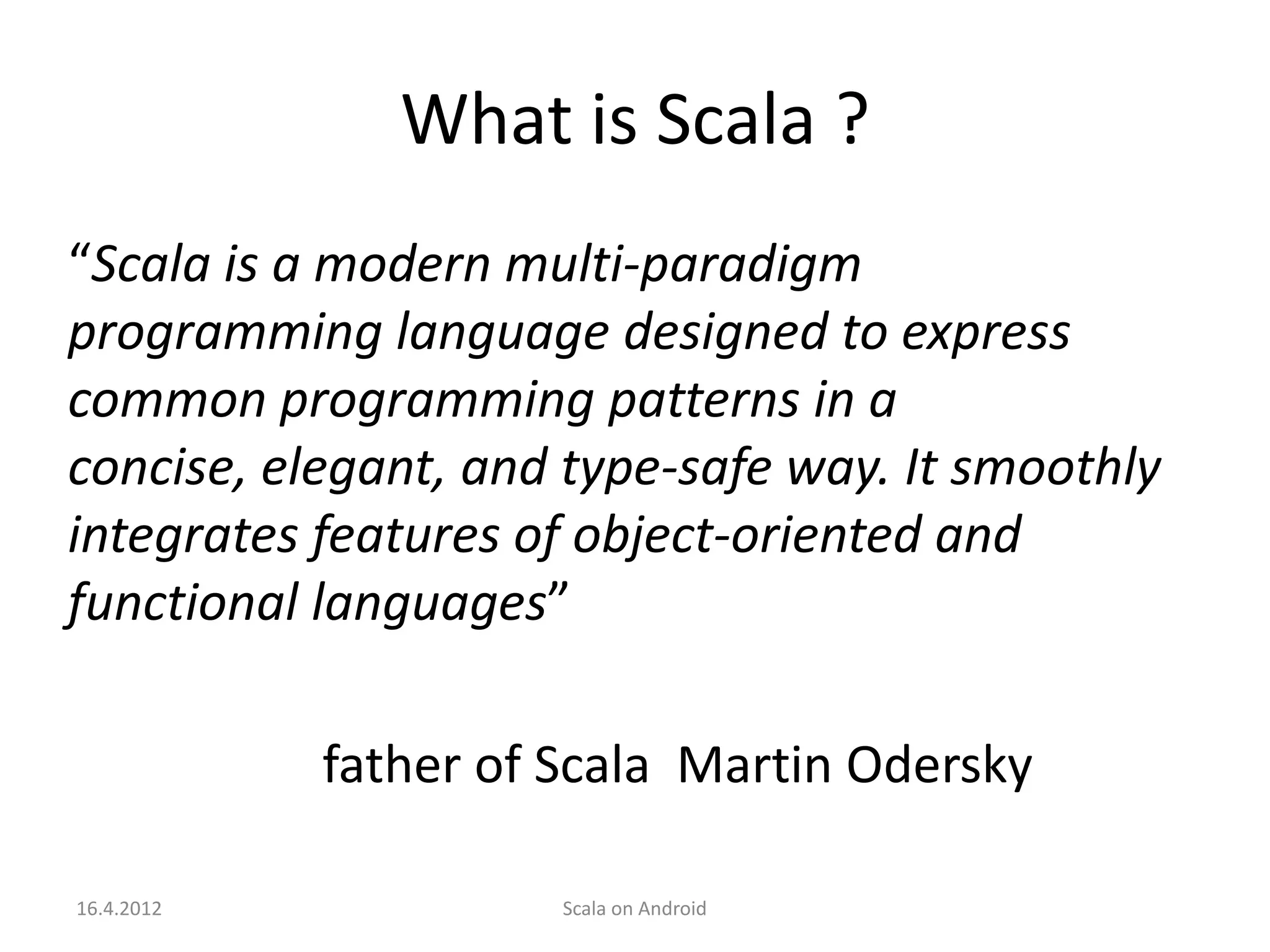 What is Scala ?

“Scala is a modern multi-paradigm programming language designed to express common programming patterns in a concise, elegant, and type-safe way. It smoothly integrates features of object-oriented and functional languages”

father of Scala  Martin Odersky

16.4.2012

Scala on Android